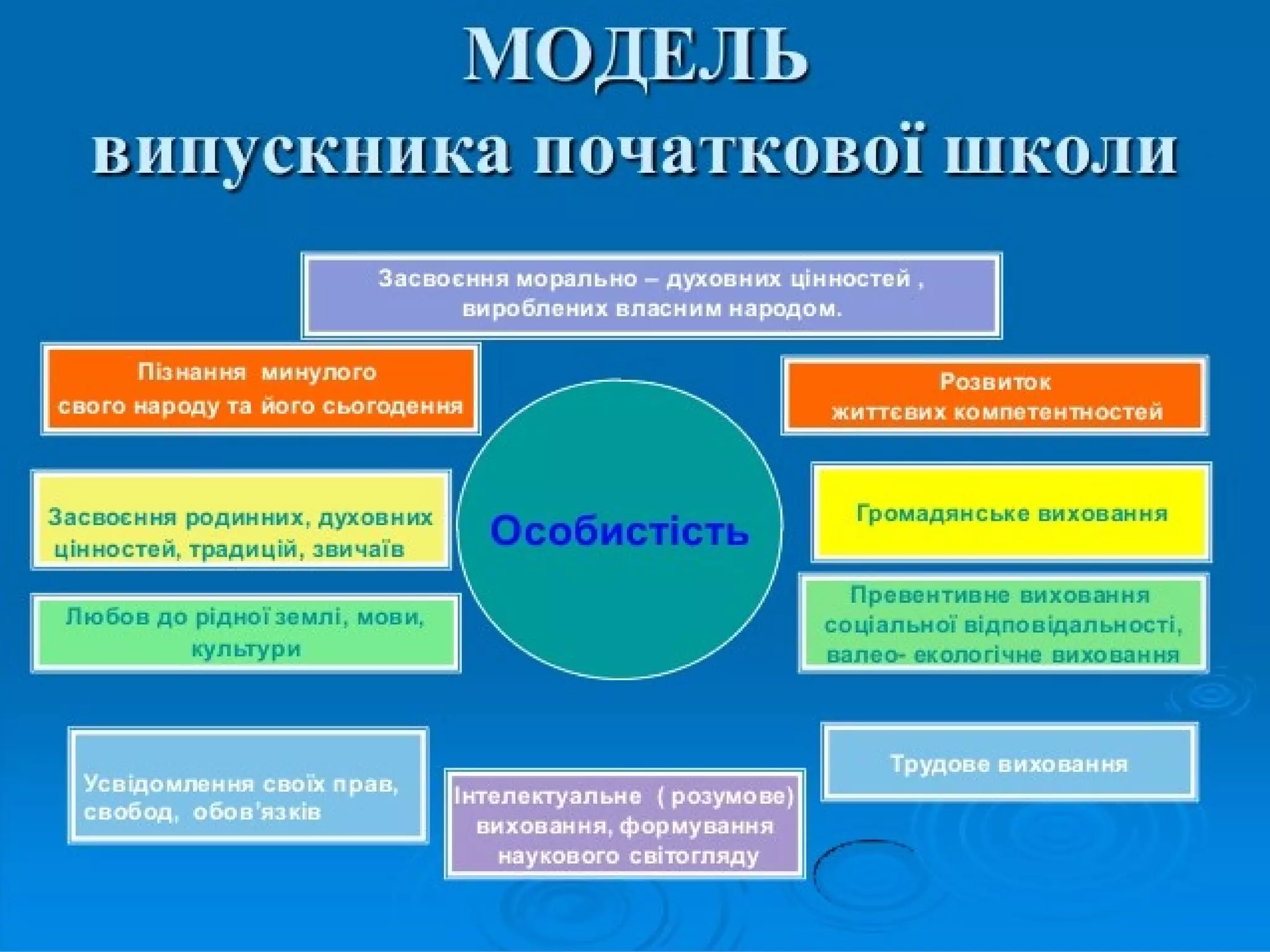 МОДЕЛЬ
випускника початкової школи

Засвоєння морально – духовних цінностей , вироблених власним народом.

Пізнання минулого свого народу та його сьогодення

Розвиток життєвих компетентностей

Засвоєння родинних, духовних цінностей, традицій, звичаїв

Особистість

Громадянське виховання

Любов до рідної землі, мови, культури

Превентивне виховання соціальної відповідальності, валео- екологічне виховання

Усвідомлення своїх прав, свобод, обов'язків

Інтелектуальне ( розумове) виховання, формування наукового світогляду

Трудове виховання